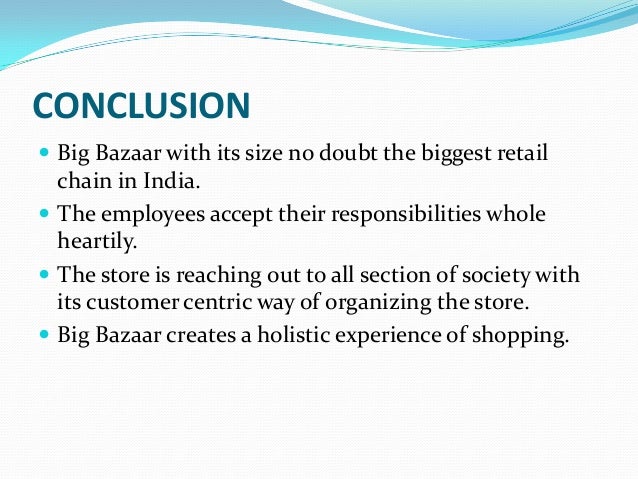 CONCLUSION

- Big Bazaar with its size no doubt the biggest retail chain in India.
- The employees accept their responsibilities whole heartily.
- The store is reaching out to all section of society with its customer centric way of organizing the store.
- Big Bazaar creates a holistic experience of shopping.